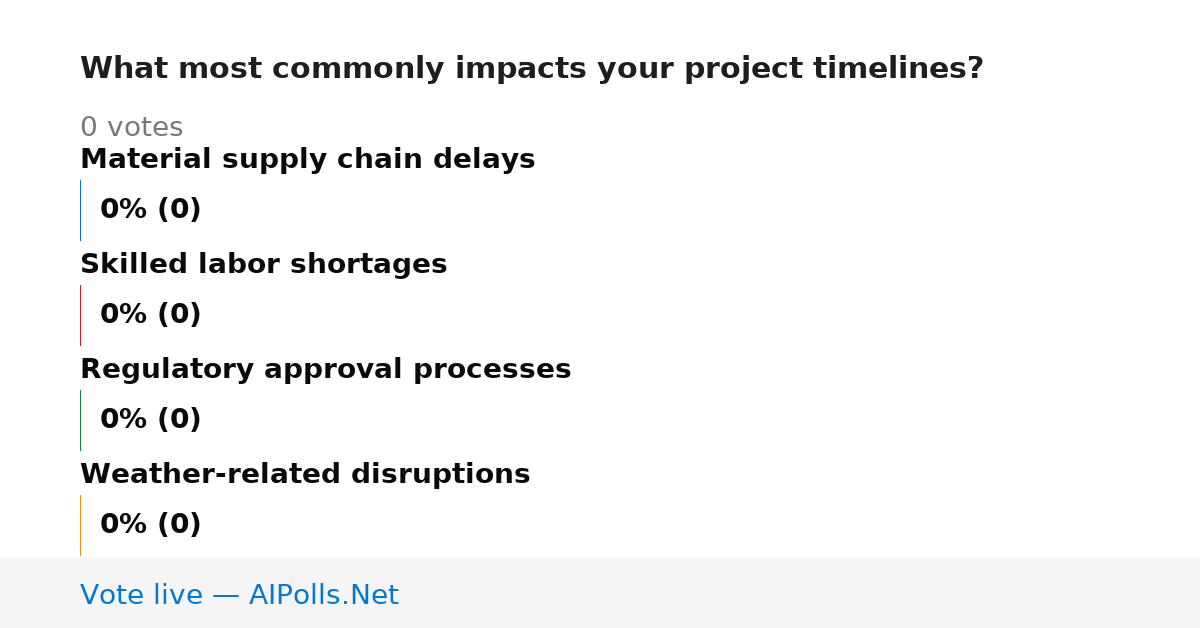 What most commonly impacts your project timelines?

0 votes

Material supply chain delays

0% (0)

Skilled labor shortages

0% (0)

Regulatory approval processes

0% (0)

Weather-related disruptions

0% (0)

Vote live — AIPolls.Net